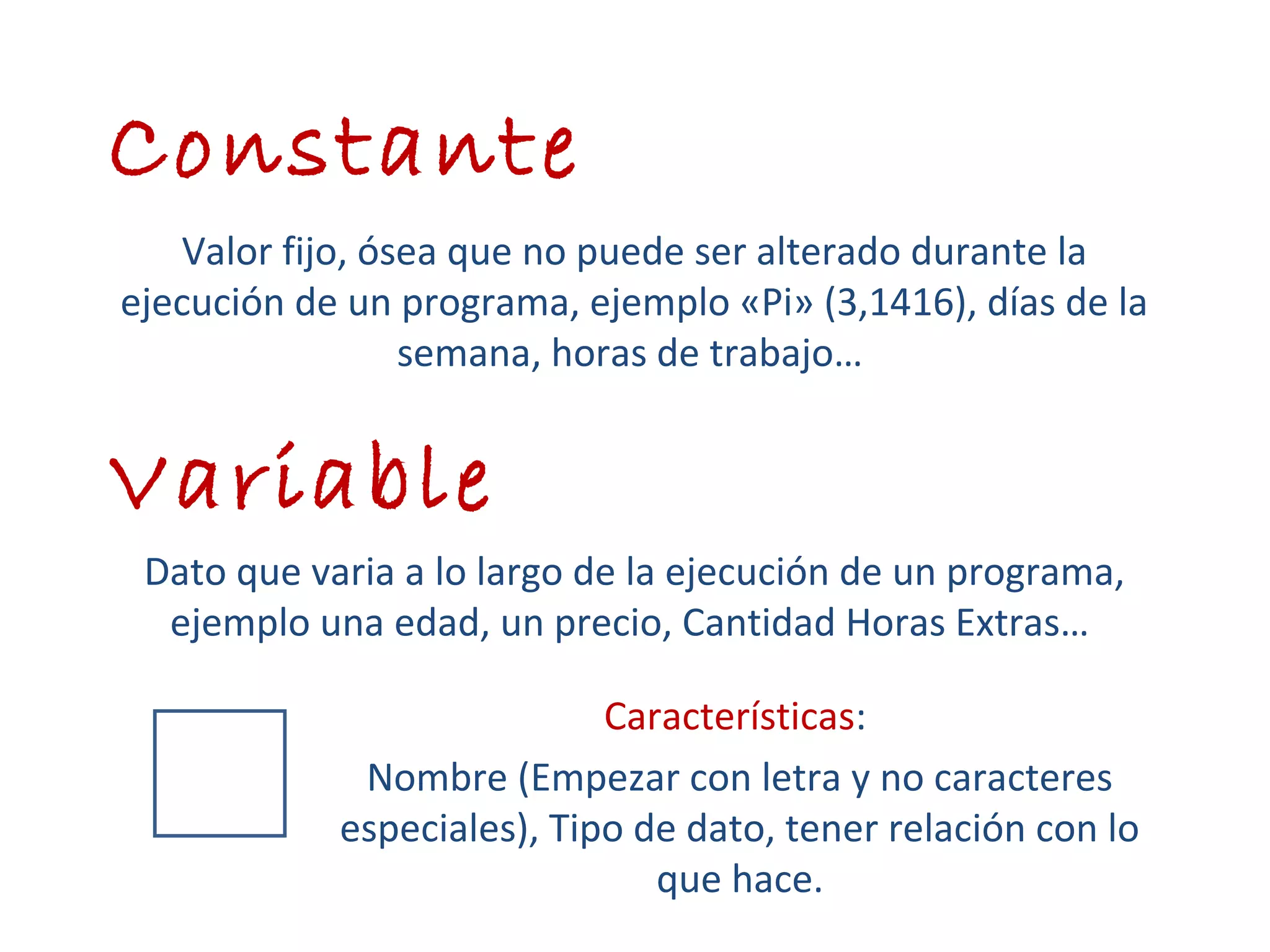 Constante

Valor fijo, ósea que no puede ser alterado durante la ejecución de un programa, ejemplo «Pi» (3,1416), días de la semana, horas de trabajo…

Variable

Dato que varia a lo largo de la ejecución de un programa, ejemplo una edad, un precio, Cantidad Horas Extras…

Características:

Nombre (Empezar con letra y no caracteres especiales), Tipo de dato, tener relación con lo que hace.